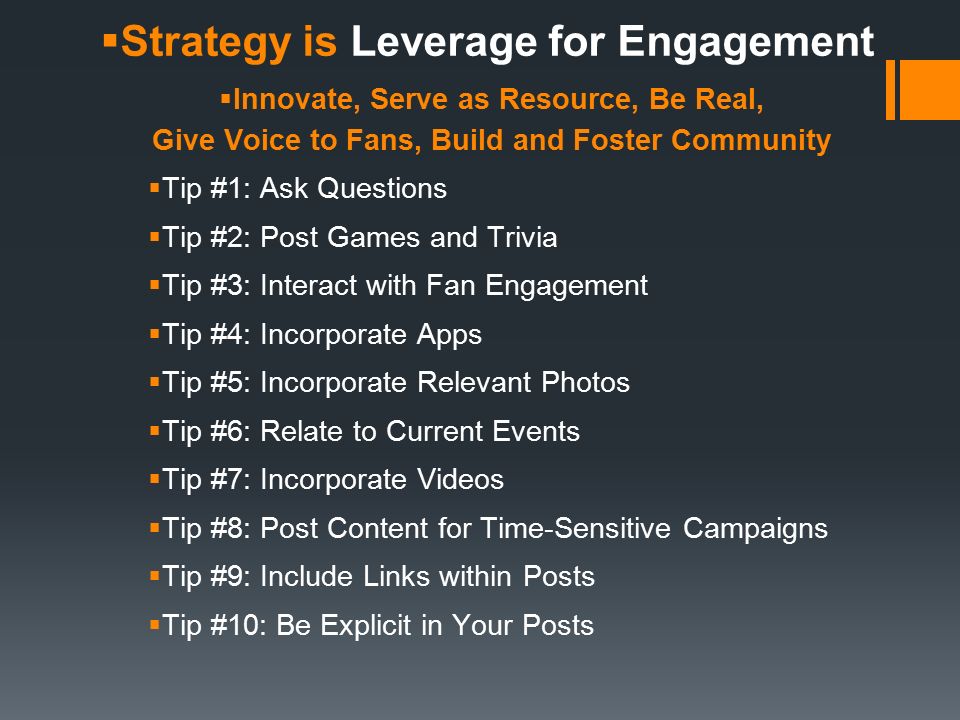 ▪Strategy is Leverage for Engagement

▪Innovate, Serve as Resource, Be Real, Give Voice to Fans, Build and Foster Community

▪Tip #1: Ask Questions

▪Tip #2: Post Games and Trivia

▪Tip #3: Interact with Fan Engagement

▪Tip #4: Incorporate Apps

▪Tip #5: Incorporate Relevant Photos

▪Tip #6: Relate to Current Events

▪Tip #7: Incorporate Videos

▪Tip #8: Post Content for Time-Sensitive Campaigns

▪Tip #9: Include Links within Posts

▪Tip #10: Be Explicit in Your Posts